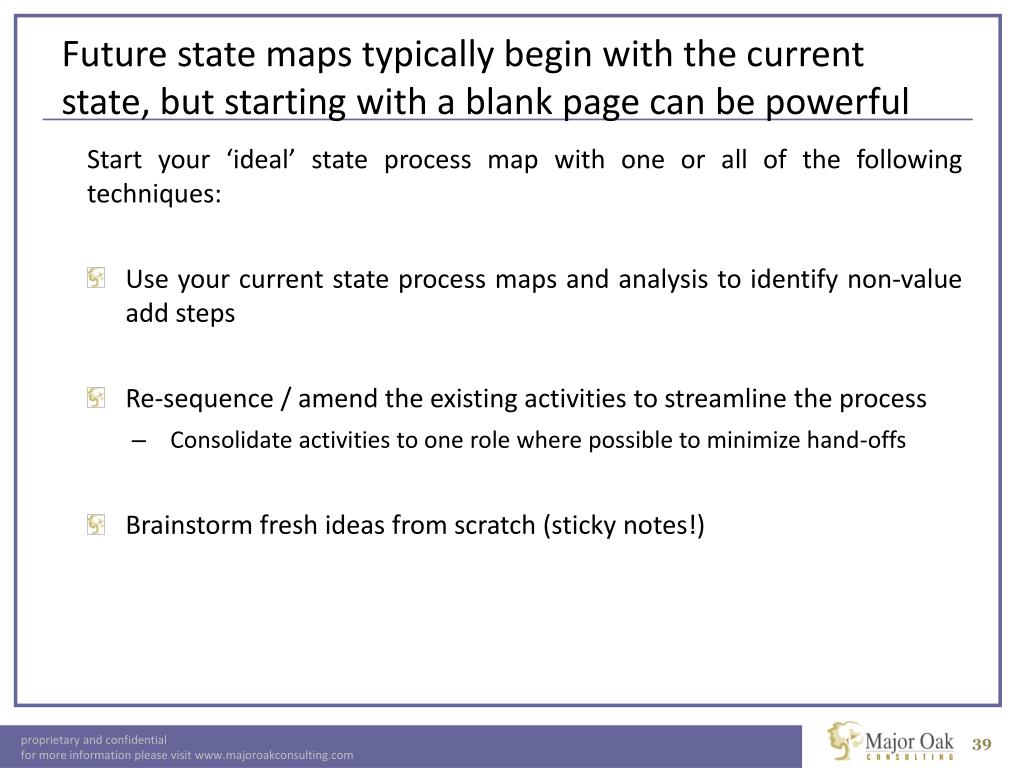 Future state maps typically begin with the current state, but starting with a blank page can be powerful

Start your ‘ideal’ state process map with one or all of the following techniques:

Use your current state process maps and analysis to identify non-value add steps

Re-sequence / amend the existing activities to streamline the process

– Consolidate activities to one role where possible to minimize hand-offs

Brainstorm fresh ideas from scratch (sticky notes!)

proprietary and confidential
for more information please visit www.majoroakconsulting.com

Major Oak
CONSULTING

39